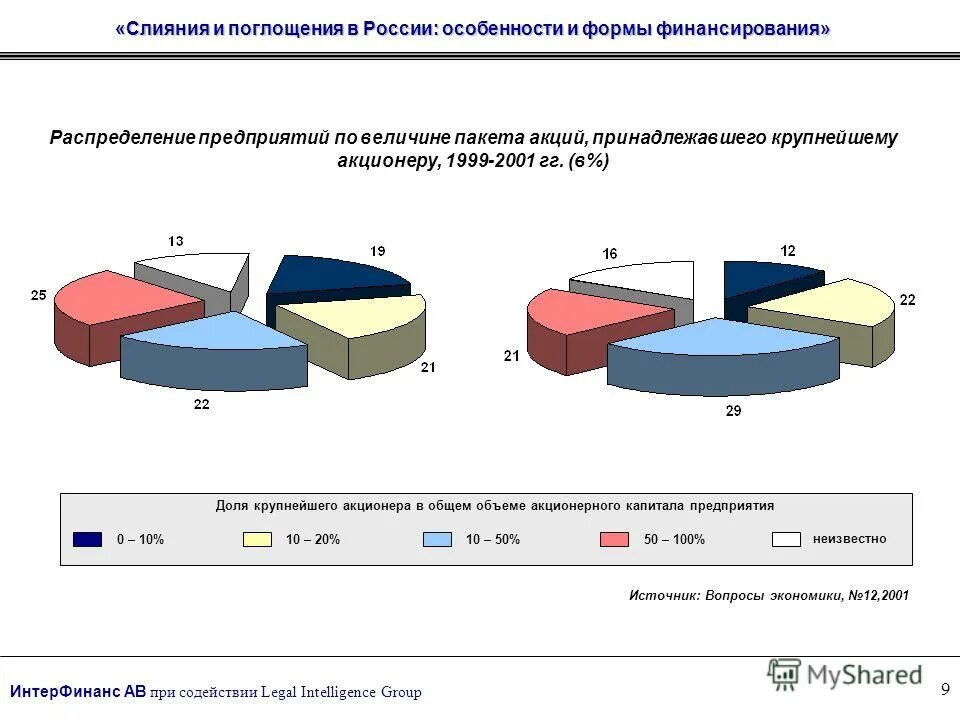 «Слияния и поглощения в России: особенности и формы финансирования»

Распределение предприятий по величине пакета акций, принадлежавшего крупнейшему акционеру, 1999-2001 гг. (в%)

13
19
25
21
22

16
12
22
21
29

Доля крупнейшего акционера в общем объеме акционерного капитала предприятия

0 – 10%
10 – 20%
10 – 50%
50 – 100%
неизвестно

Источник: Вопросы экономики, №12,2001

ИнтерФинанс АВ при содействии Legal Intelligence Group

MyShared

9